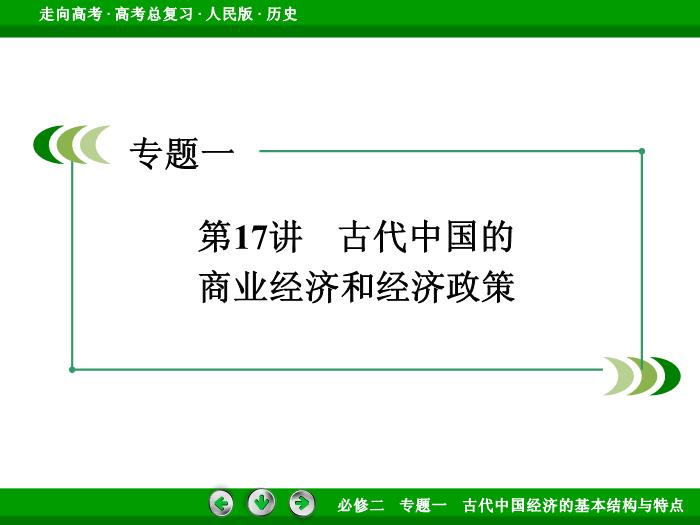 走向高考 · 高考总复习 · 人民版 · 历史

专题一

第17讲　古代中国的商业经济和经济政策

必修二　专题一　古代中国经济的基本结构与特点